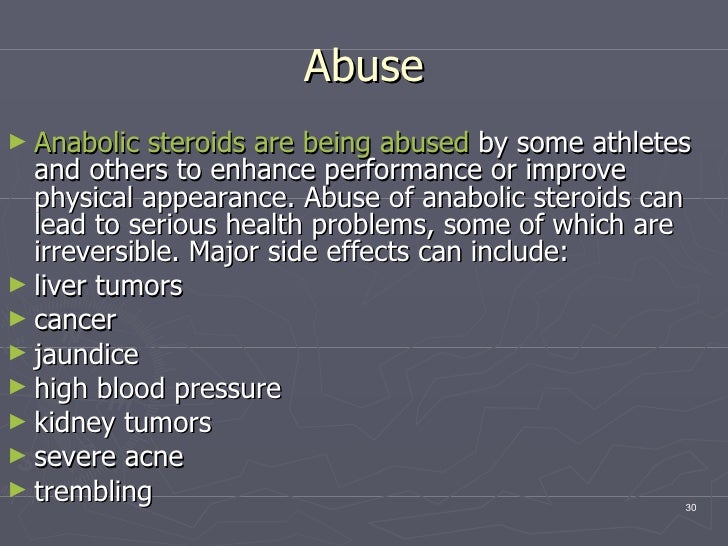 Abuse

► Anabolic steroids are being abused by some athletes and others to enhance performance or improve physical appearance. Abuse of anabolic steroids can lead to serious health problems, some of which are irreversible. Major side effects can include:
► liver tumors
► cancer
► jaundice
► high blood pressure
► kidney tumors
► severe acne
► trembling

30